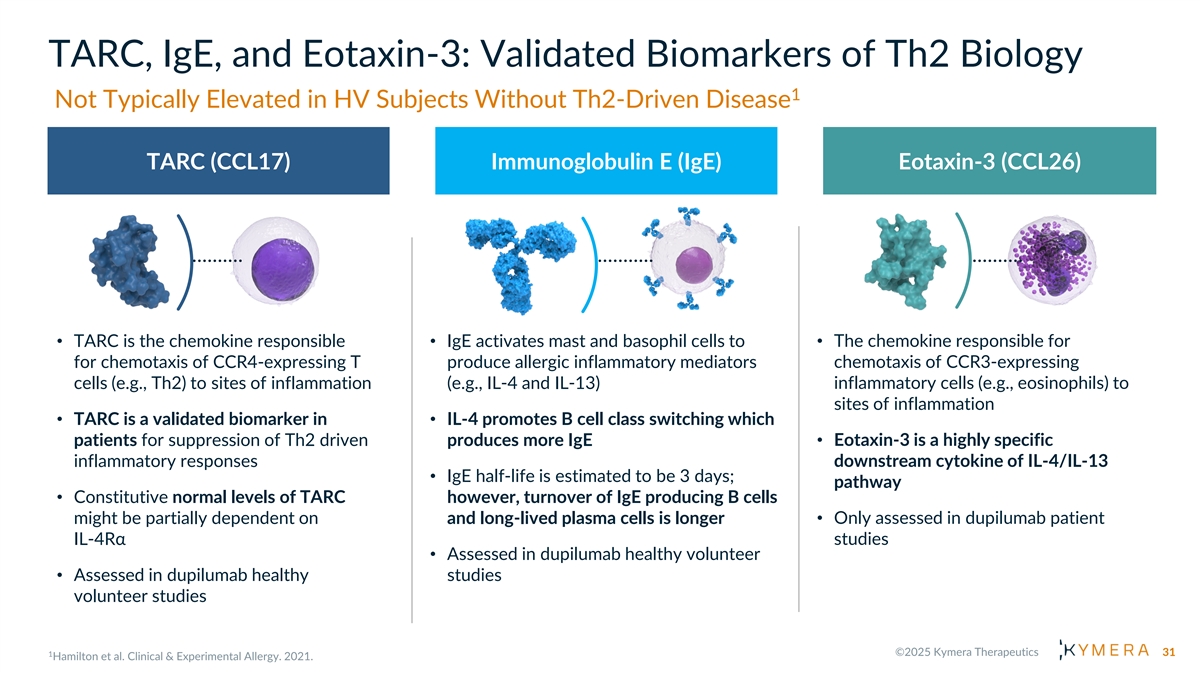 TARC, IgE, and Eotaxin-3: Validated Biomarkers of Th2 Biology

Not Typically Elevated in HV Subjects Without Th2-Driven Disease$^1$

TARC (CCL17)

• TARC is the chemokine responsible for chemotaxis of CCR4-expressing T cells (e.g., Th2) to sites of inflammation

• TARC is a validated biomarker in patients for suppression of Th2 driven inflammatory responses

• Constitutive normal levels of TARC might be partially dependent on IL-4Rα

• Assessed in dupilumab healthy volunteer studies

Immunoglobulin E (IgE)

• IgE activates mast and basophil cells to produce allergic inflammatory mediators (e.g., IL-4 and IL-13)

• IL-4 promotes B cell class switching which produces more IgE

• IgE half-life is estimated to be 3 days; however, turnover of IgE producing B cells and long-lived plasma cells is longer

• Assessed in dupilumab healthy volunteer studies

Eotaxin-3 (CCL26)

• The chemokine responsible for chemotaxis of CCR3-expressing inflammatory cells (e.g., eosinophils) to sites of inflammation

• Eotaxin-3 is a highly specific downstream cytokine of IL-4/IL-13 pathway

• Only assessed in dupilumab patient studies

$^1$Hamilton et al. Clinical & Experimental Allergy. 2021.

©2025 Kymera Therapeutics KYMERA 31